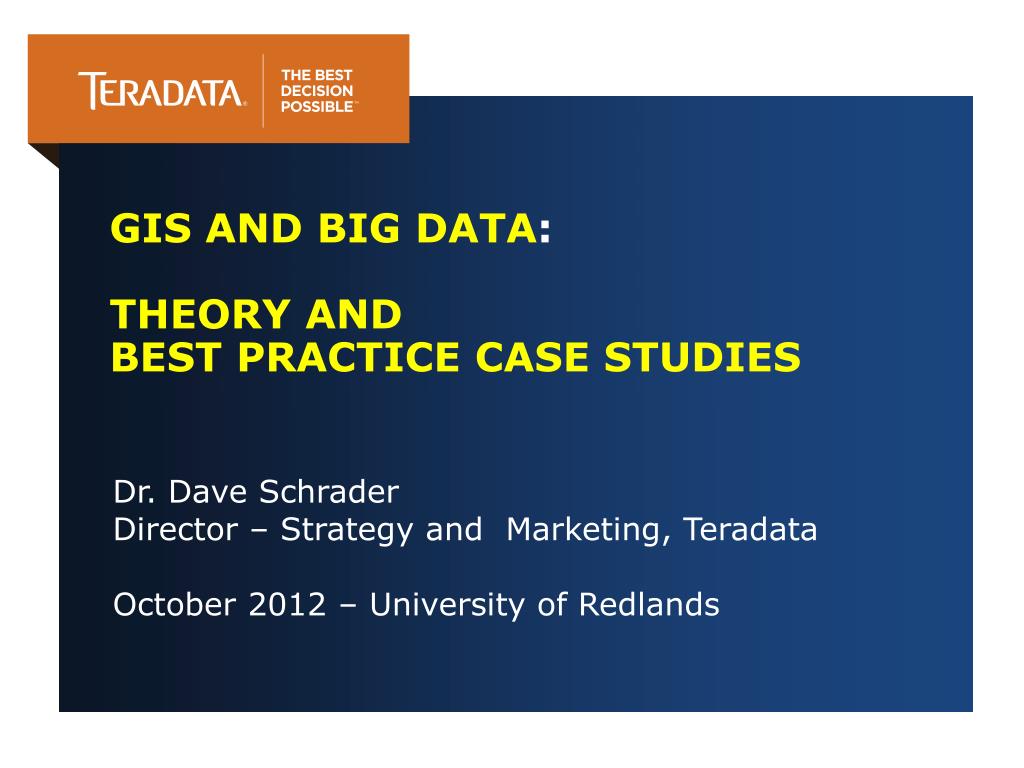 TERADATA. THE BEST DECISION POSSIBLE™

GIS AND BIG DATA:

THEORY AND
BEST PRACTICE CASE STUDIES

Dr. Dave Schrader
Director – Strategy and Marketing, Teradata

October 2012 – University of Redlands